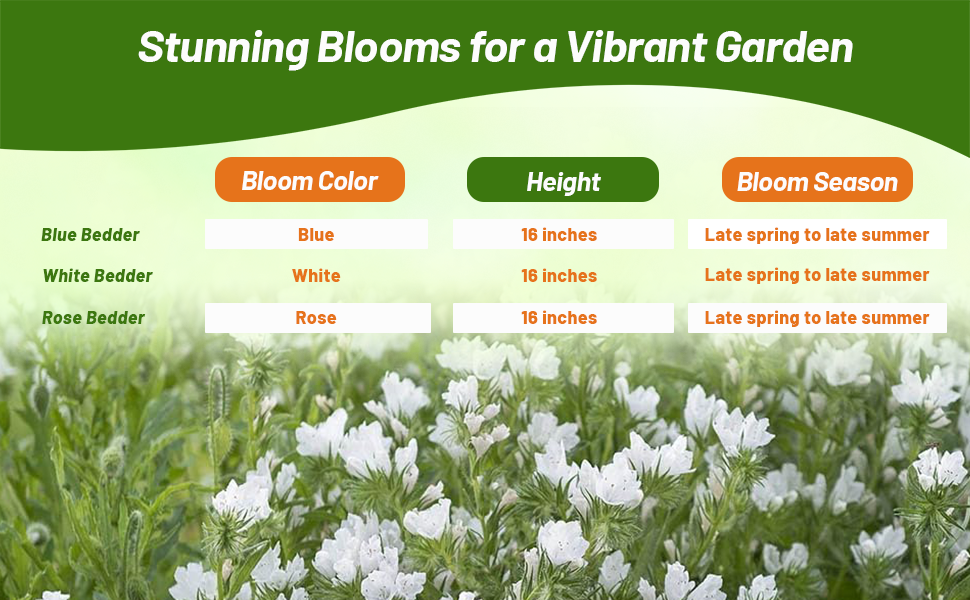 Stunning Blooms for a Vibrant Garden

|  | Bloom Color | Height | Bloom Season |
|---|---|---|---|
| Blue Bedder | Blue | 16 inches | Late spring to late summer |
| White Bedder | White | 16 inches | Late spring to late summer |
| Rose Bedder | Rose | 16 inches | Late spring to late summer |